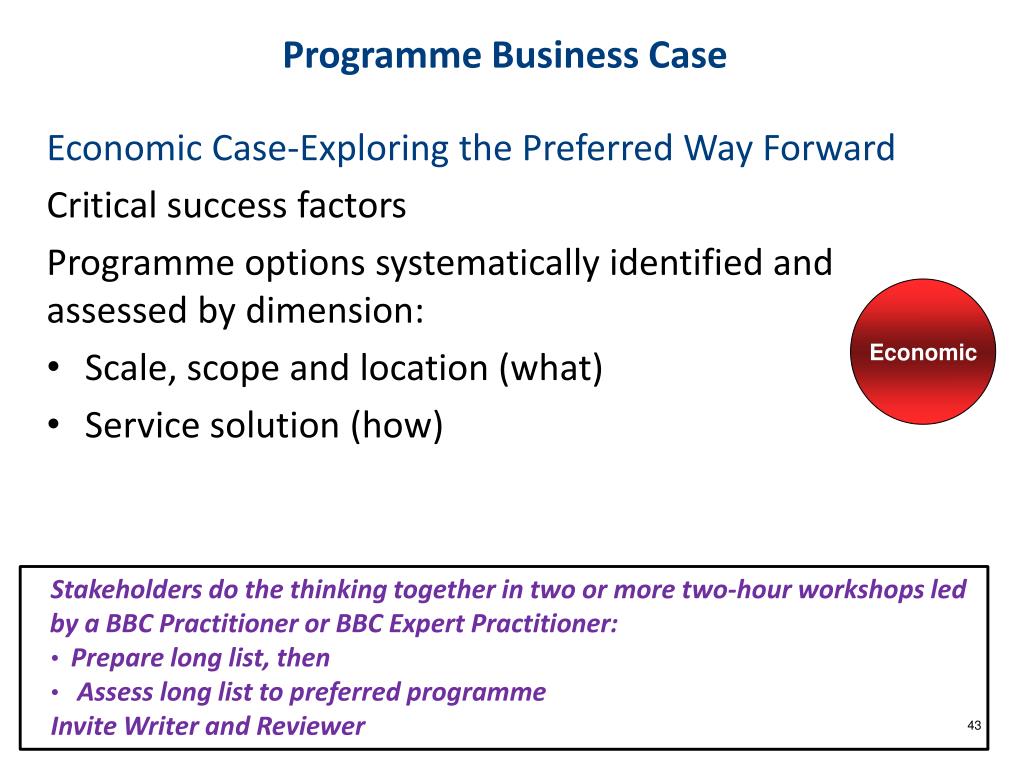 Programme Business Case

Economic Case-Exploring the Preferred Way Forward

Critical success factors

Programme options systematically identified and assessed by dimension:

• Scale, scope and location (what)
• Service solution (how)

Economic

Stakeholders do the thinking together in two or more two-hour workshops led by a BBC Practitioner or BBC Expert Practitioner:
• Prepare long list, then
• Assess long list to preferred programme
Invite Writer and Reviewer

43